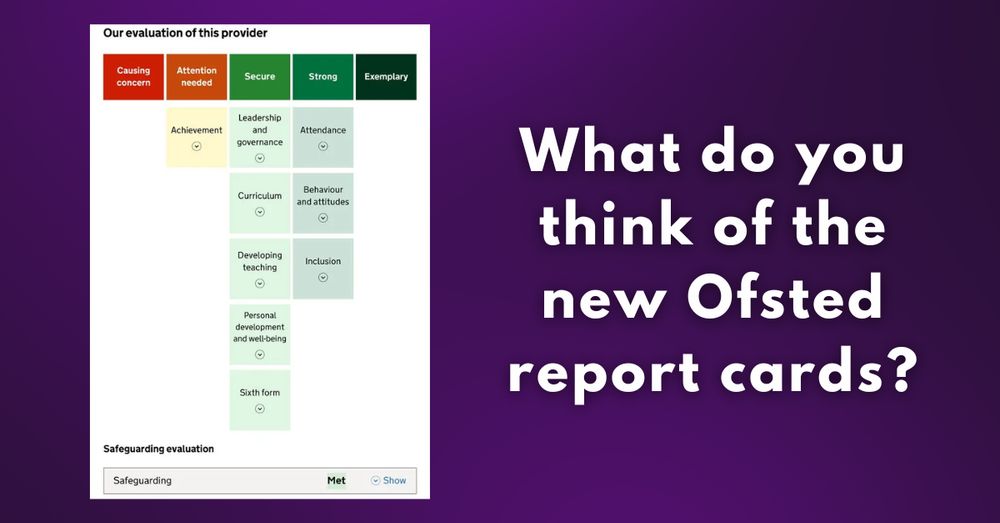 Our evaluation of this provider

| Causing concern | Attention needed | Secure | Strong | Exemplary |
|---|---|---|---|---|
| | Achievement | Leadership and governance | Attendance | |
| | | Curriculum | Behaviour and attitudes | |
| | | Developing teaching | Inclusion | |
| | | Personal development and well-being | | |
| | | Sixth form | | |

Safeguarding evaluation

Safeguarding Met Show

What do you think of the new Ofsted report cards?